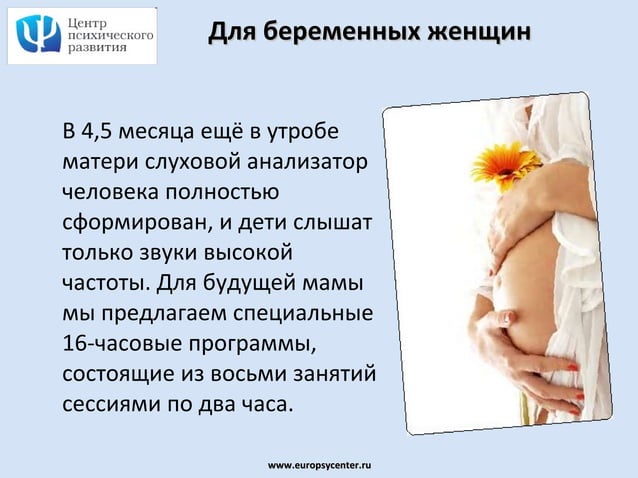 Центр психического развития

Для беременных женщин

В 4,5 месяца ещё в утробе матери слуховой анализатор человека полностью сформирован, и дети слышат только звуки высокой частоты. Для будущей мамы мы предлагаем специальные 16-часовые программы, состоящие из восьми занятий сессиями по два часа.

www.europsycenter.ru